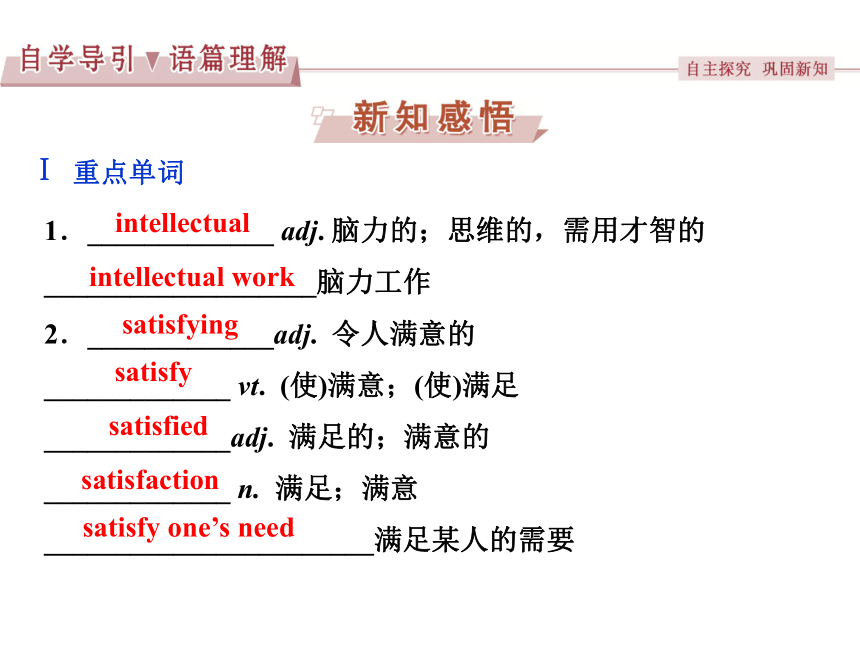 自学导引▼语篇理解

自主探究 巩固新知

新知感悟

Ⅰ 重点单词

1. intellectual adj. 脑力的；思维的，需用才智的

intellectual work 脑力工作

2. satisfying adj. 令人满意的

satisfy vt. (使)满意；(使)满足

satisfied adj. 满足的；满意的

satisfaction n. 满足；满意

satisfy one's need 满足某人的需要